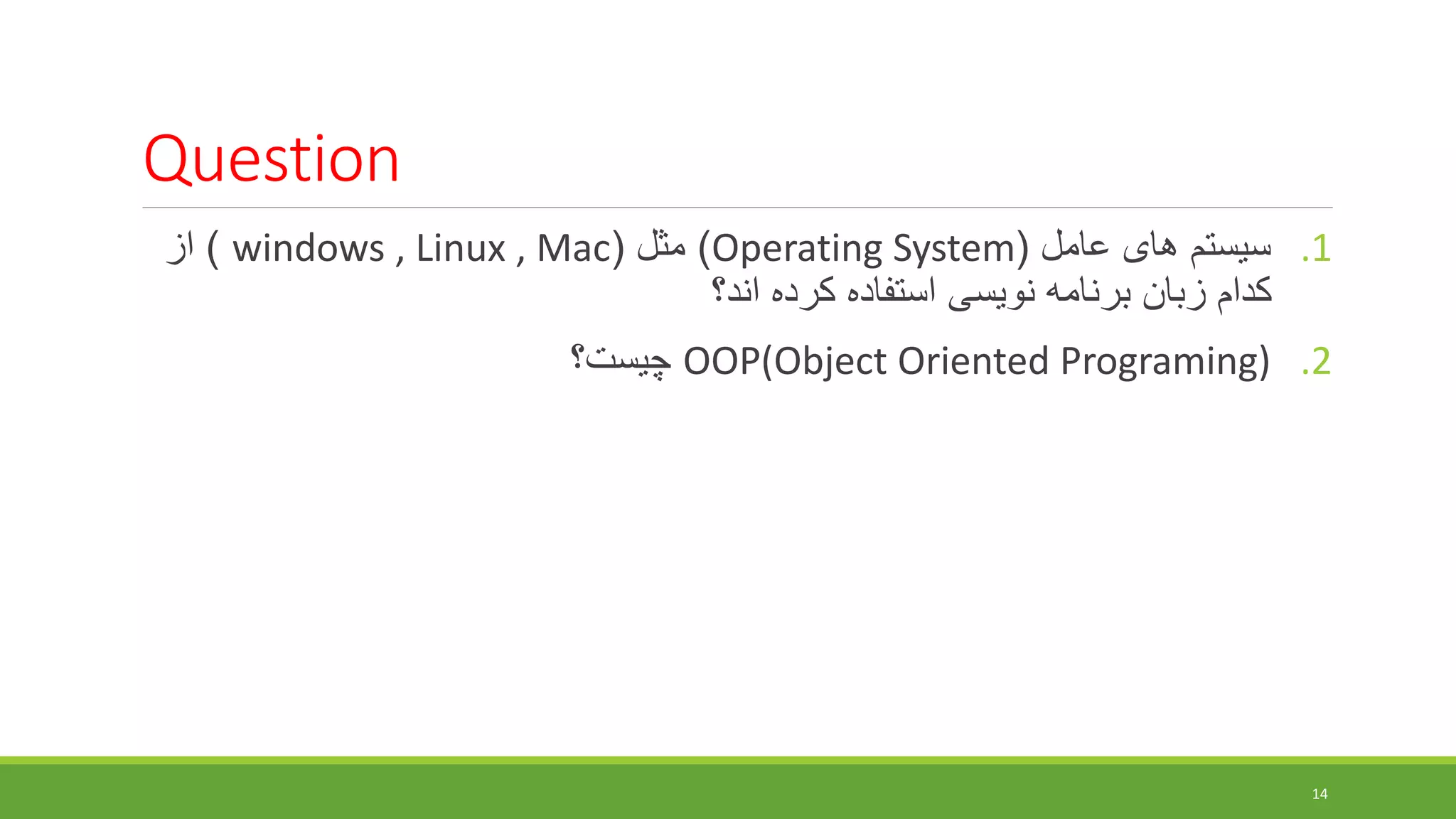 Question

1. سیستم های عامل (Operating System) مثل (windows , Linux , Mac ) از کدام زبان برنامه نویسی استفاده کرده اند؟

2. OOP(Object Oriented Programing) چیست؟

14